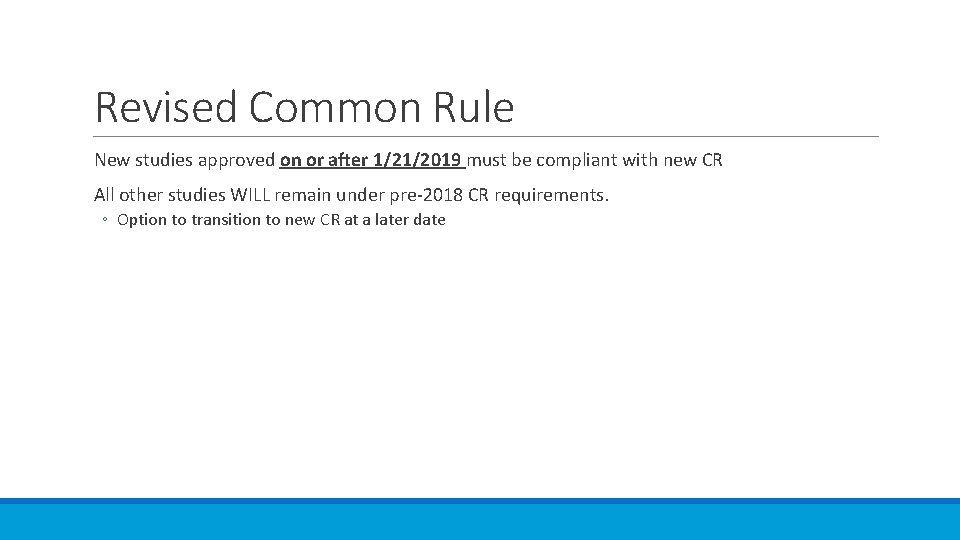 Revised Common Rule

New studies approved on or after 1/21/2019 must be compliant with new CR

All other studies WILL remain under pre-2018 CR requirements.

◦ Option to transition to new CR at a later date